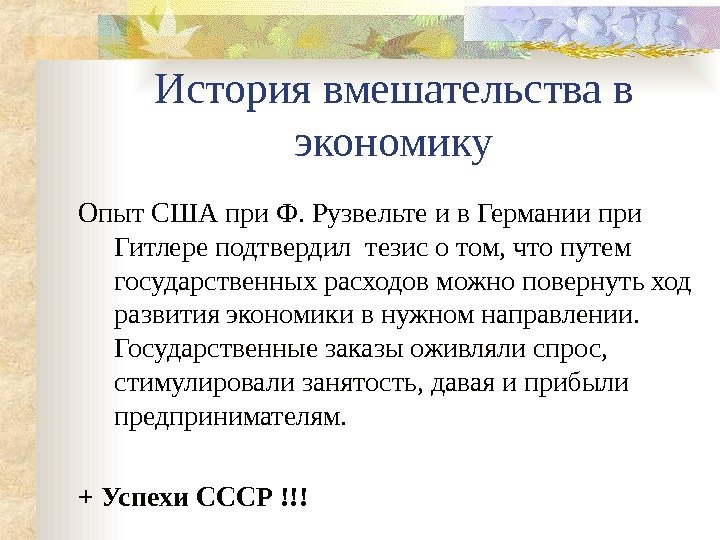 История вмешательства в экономику

Опыт США при Ф. Рузвельте и в Германии при Гитлере подтвердил тезис о том, что путем государственных расходов можно повернуть ход развития экономики в нужном направлении. Государственные заказы оживляли спрос, стимулировали занятость, давая и прибыли предпринимателям.

+ Успехи СССР !!!